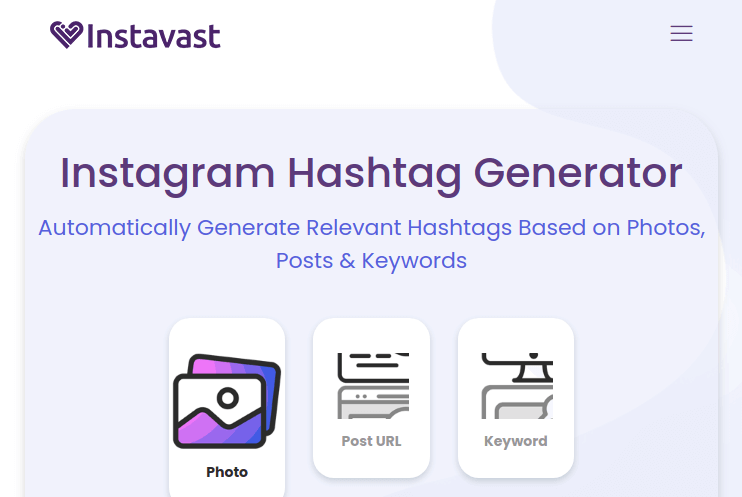 Instavast

Instagram Hashtag Generator

Automatically Generate Relevant Hashtags Based on Photos, Posts & Keywords

Photo

Post URL

Keyword